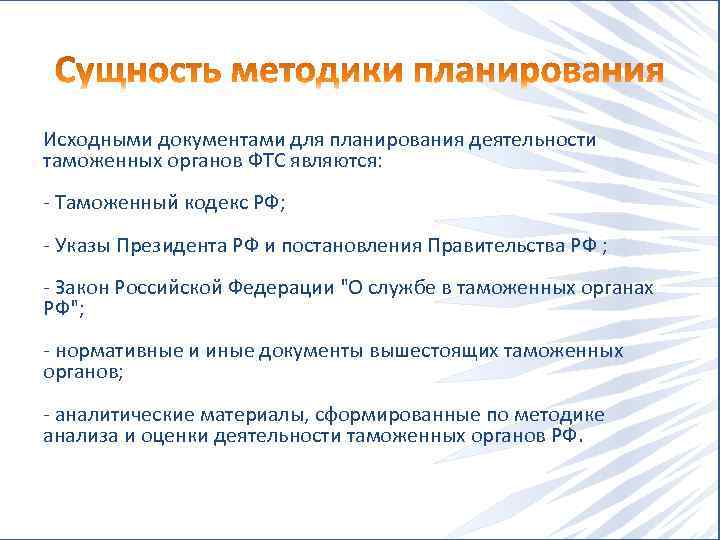 Сущность методики планирования

Исходными документами для планирования деятельности таможенных органов ФТС являются:

- Таможенный кодекс РФ;

- Указы Президента РФ и постановления Правительства РФ ;

- Закон Российской Федерации "О службе в таможенных органах РФ";

- нормативные и иные документы вышестоящих таможенных органов;

- аналитические материалы, сформированные по методике анализа и оценки деятельности таможенных органов РФ.